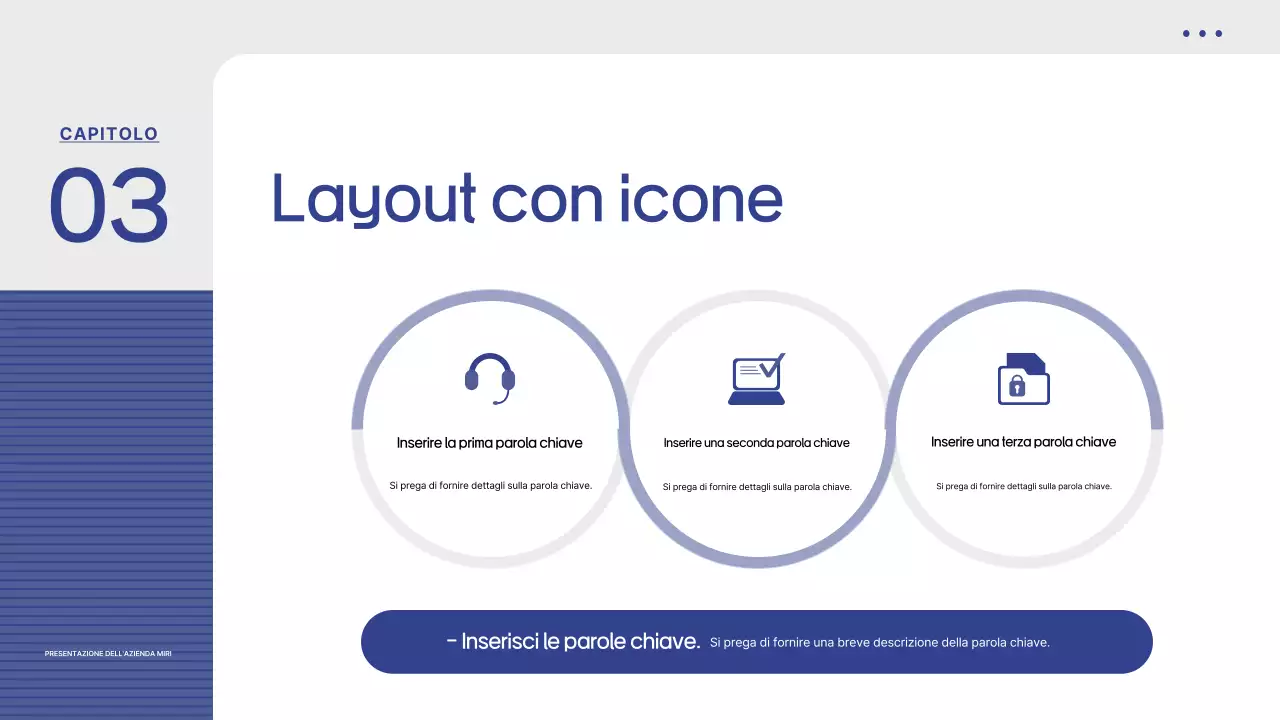 CAPITOLO
03

Layout con icone

Inserire la prima parola chiave

Si prega di fornire dettagli sulla parola chiave.

Inserire una seconda parola chiave

Si prega di fornire dettagli sulla parola chiave.

Inserire una terza parola chiave

Si prega di fornire dettagli sulla parola chiave.

- Inserisci le parole chiave. Si prega di fornire una breve descrizione della parola chiave.

PRESENTAZIONE DELL'AZIENDA MIRI